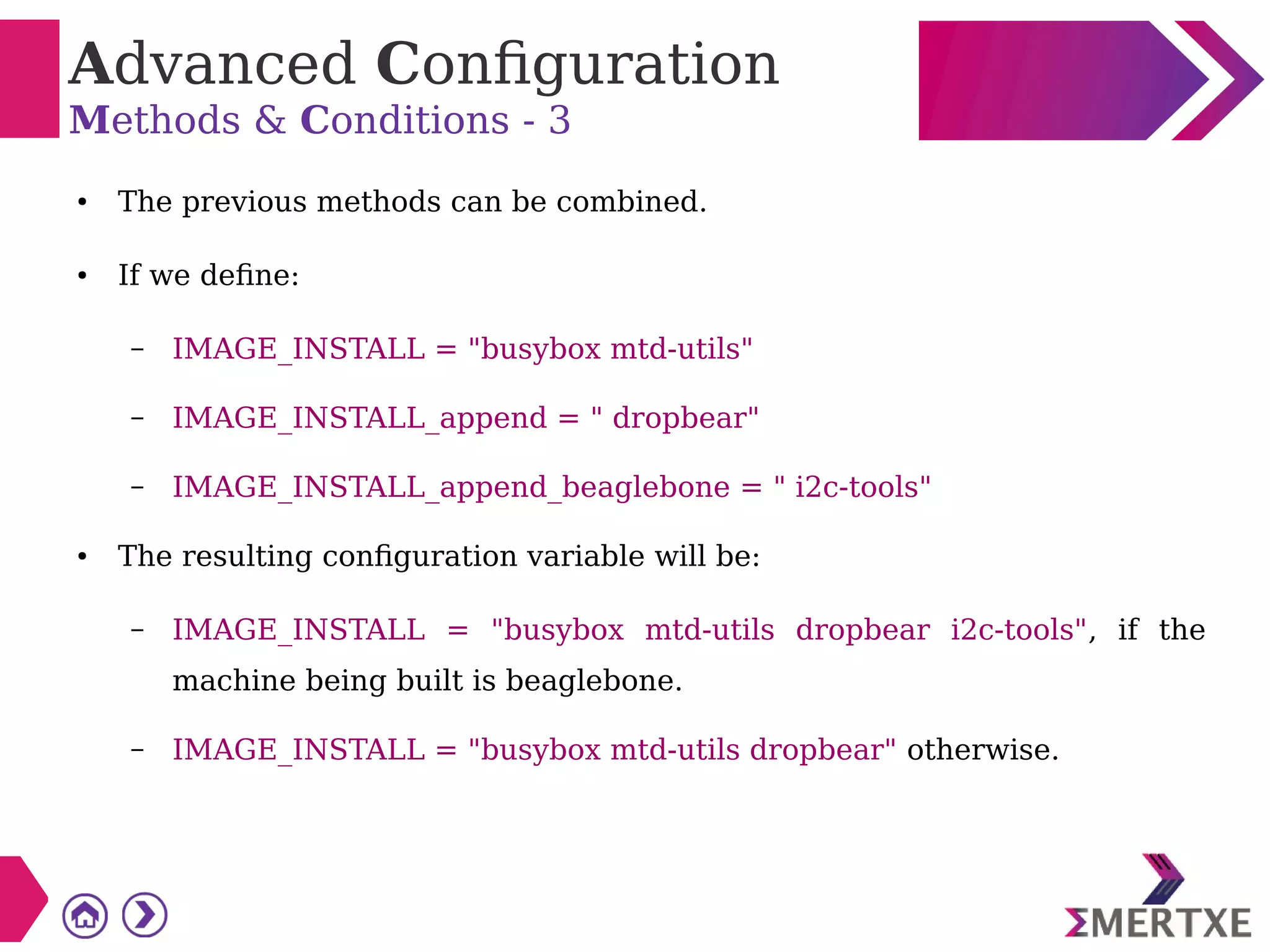 Advanced Configuration
Methods & Conditions - 3

• The previous methods can be combined.

• If we define:

– IMAGE_INSTALL = "busybox mtd-utils"

– IMAGE_INSTALL_append = " dropbear"

– IMAGE_INSTALL_append_beaglebone = " i2c-tools"

• The resulting configuration variable will be:

– IMAGE_INSTALL = "busybox mtd-utils dropbear i2c-tools", if the machine being built is beaglebone.

– IMAGE_INSTALL = "busybox mtd-utils dropbear" otherwise.

ΣMERTXE